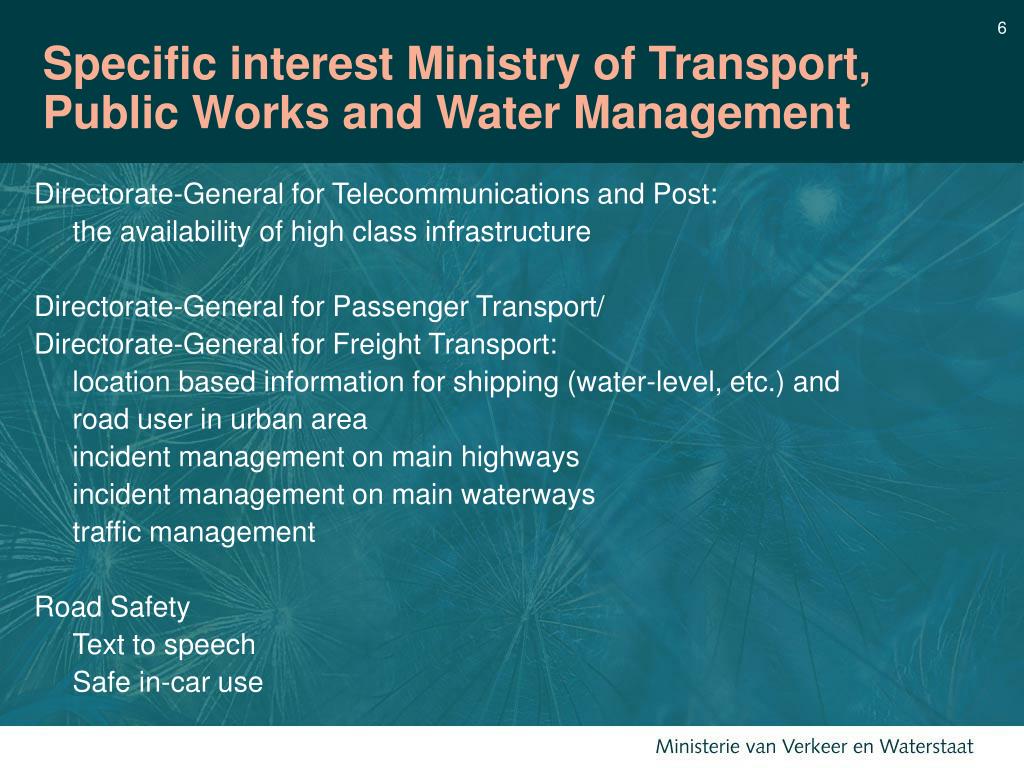 6

Specific interest Ministry of Transport, Public Works and Water Management

Directorate-General for Telecommunications and Post:
the availability of high class infrastructure

Directorate-General for Passenger Transport/
Directorate-General for Freight Transport:
location based information for shipping (water-level, etc.) and road user in urban area
incident management on main highways
incident management on main waterways
traffic management

Road Safety
Text to speech
Safe in-car use

Ministerie van Verkeer en Waterstaat